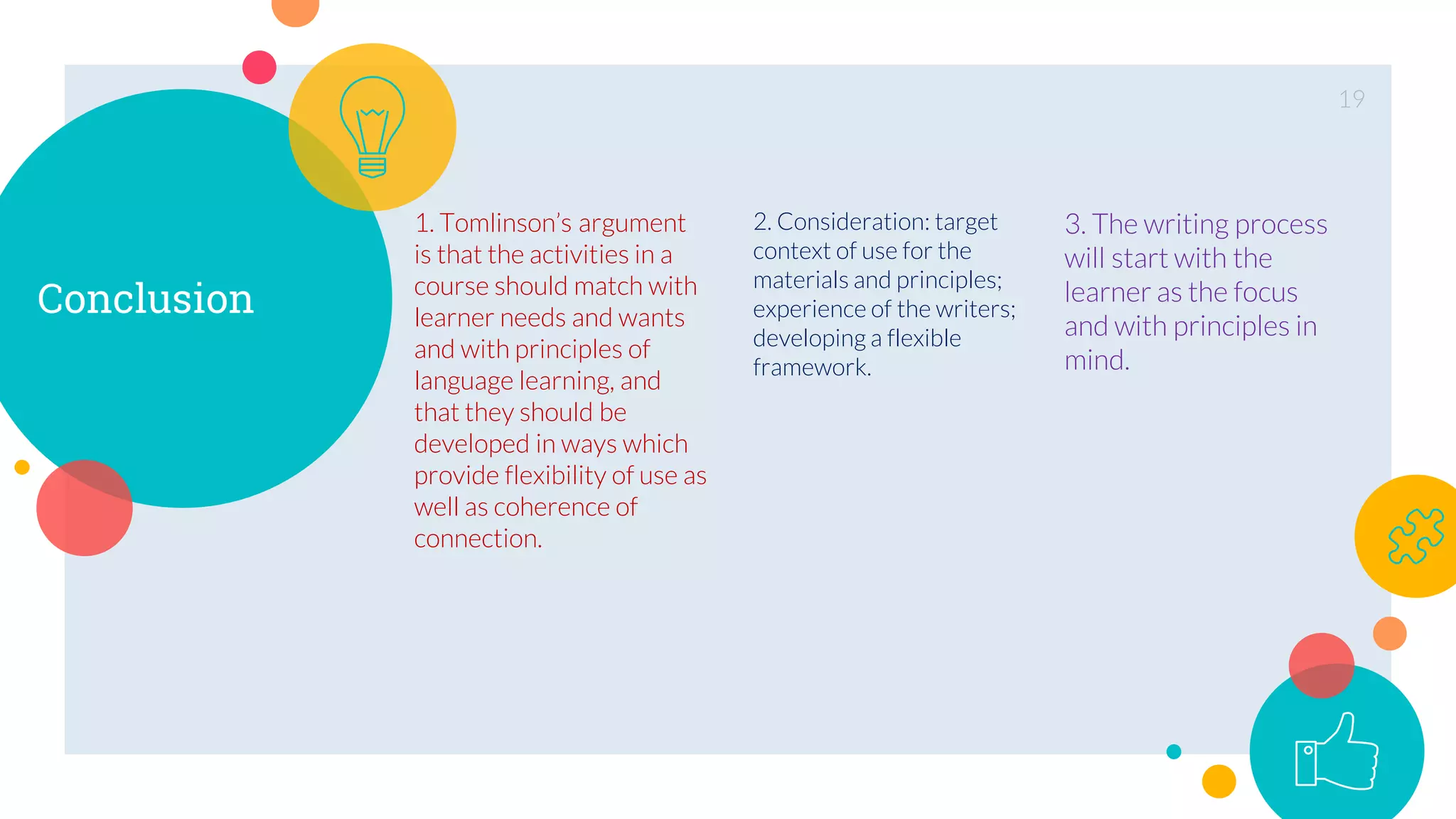 19

Conclusion

1. Tomlinson's argument is that the activities in a course should match with learner needs and wants and with principles of language learning, and that they should be developed in ways which provide flexibility of use as well as coherence of connection.

2. Consideration: target context of use for the materials and principles; experience of the writers; developing a flexible framework.

3. The writing process will start with the learner as the focus and with principles in mind.